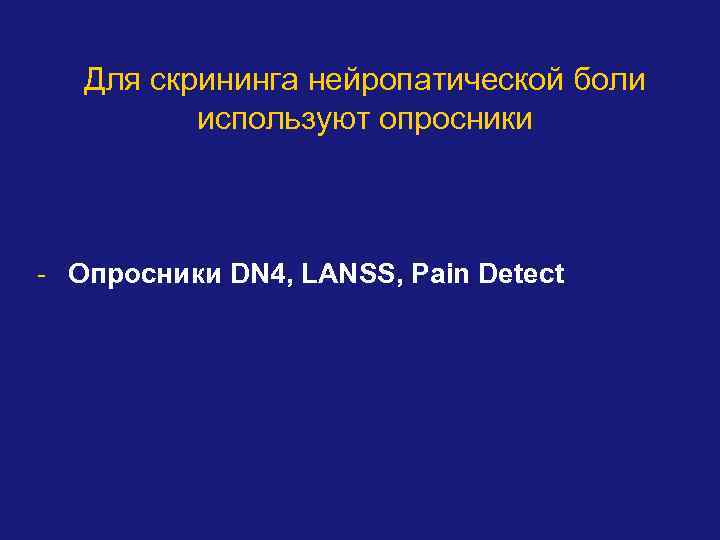 Для скрининга нейропатической боли используют опросники

- Опросники DN4, LANSS, Pain Detect